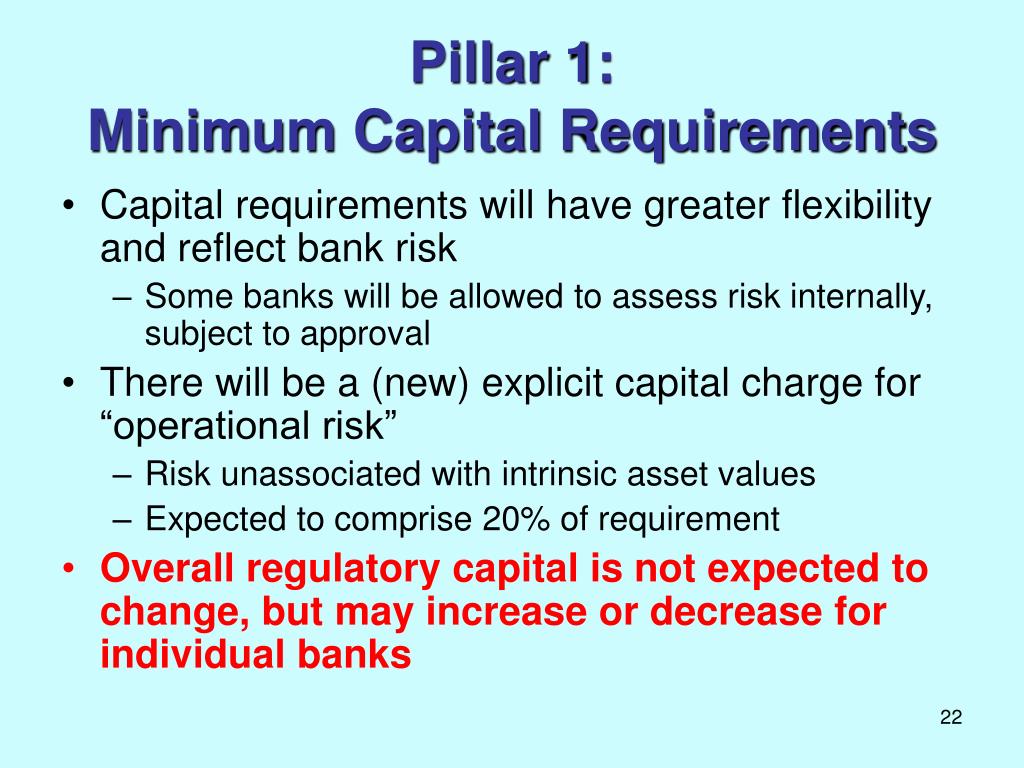 Pillar 1:
Minimum Capital Requirements

• Capital requirements will have greater flexibility and reflect bank risk
– Some banks will be allowed to assess risk internally, subject to approval
• There will be a (new) explicit capital charge for “operational risk”
– Risk unassociated with intrinsic asset values
– Expected to comprise 20% of requirement
• Overall regulatory capital is not expected to change, but may increase or decrease for individual banks

22